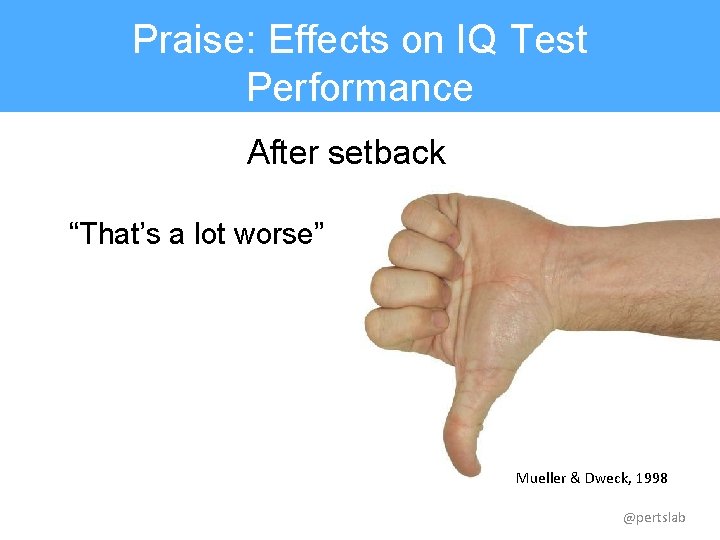 Praise: Effects on IQ Test Performance

After setback

“That’s a lot worse”

Mueller & Dweck, 1998

@pertslab